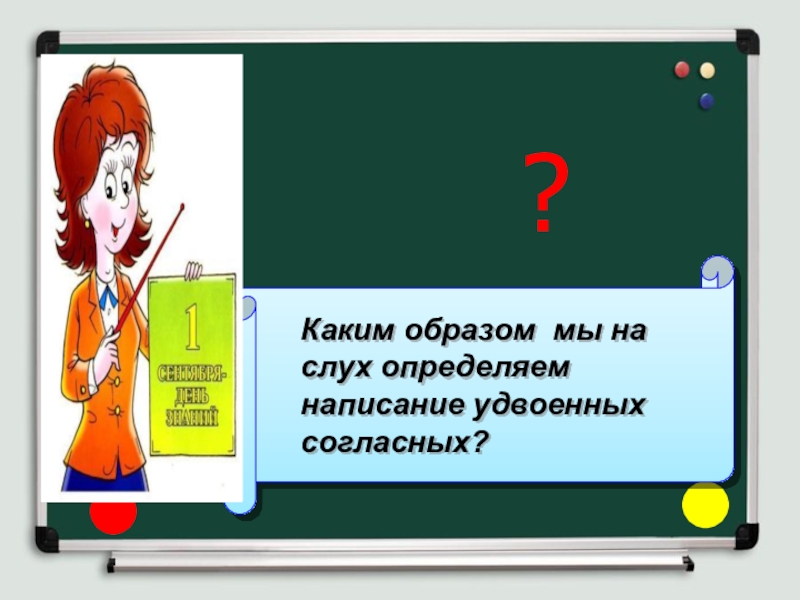 1
СЕНТЯБРЯ-
ДЕНЬ
ЗНАНИЙ

?

Каким образом мы на слух определяем написание удвоенных согласных?